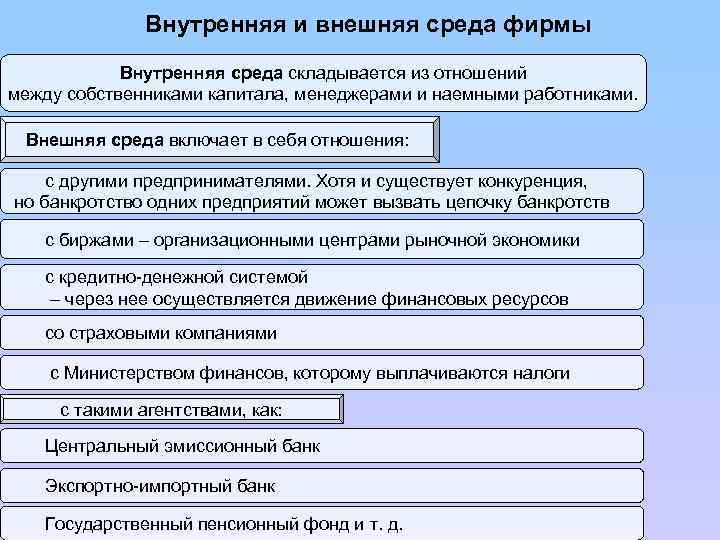 Внутренняя и внешняя среда фирмы

Внутренняя среда складывается из отношений между собственниками капитала, менеджерами и наемными работниками.

Внешняя среда включает в себя отношения:

с другими предпринимателями. Хотя и существует конкуренция, но банкротство одних предприятий может вызвать цепочку банкротств

с биржами – организационными центрами рыночной экономики

с кредитно-денежной системой – через нее осуществляется движение финансовых ресурсов

со страховыми компаниями

с Министерством финансов, которому выплачиваются налоги

с такими агентствами, как:

Центральный эмиссионный банк

Экспортно-импортный банк

Государственный пенсионный фонд и т. д.